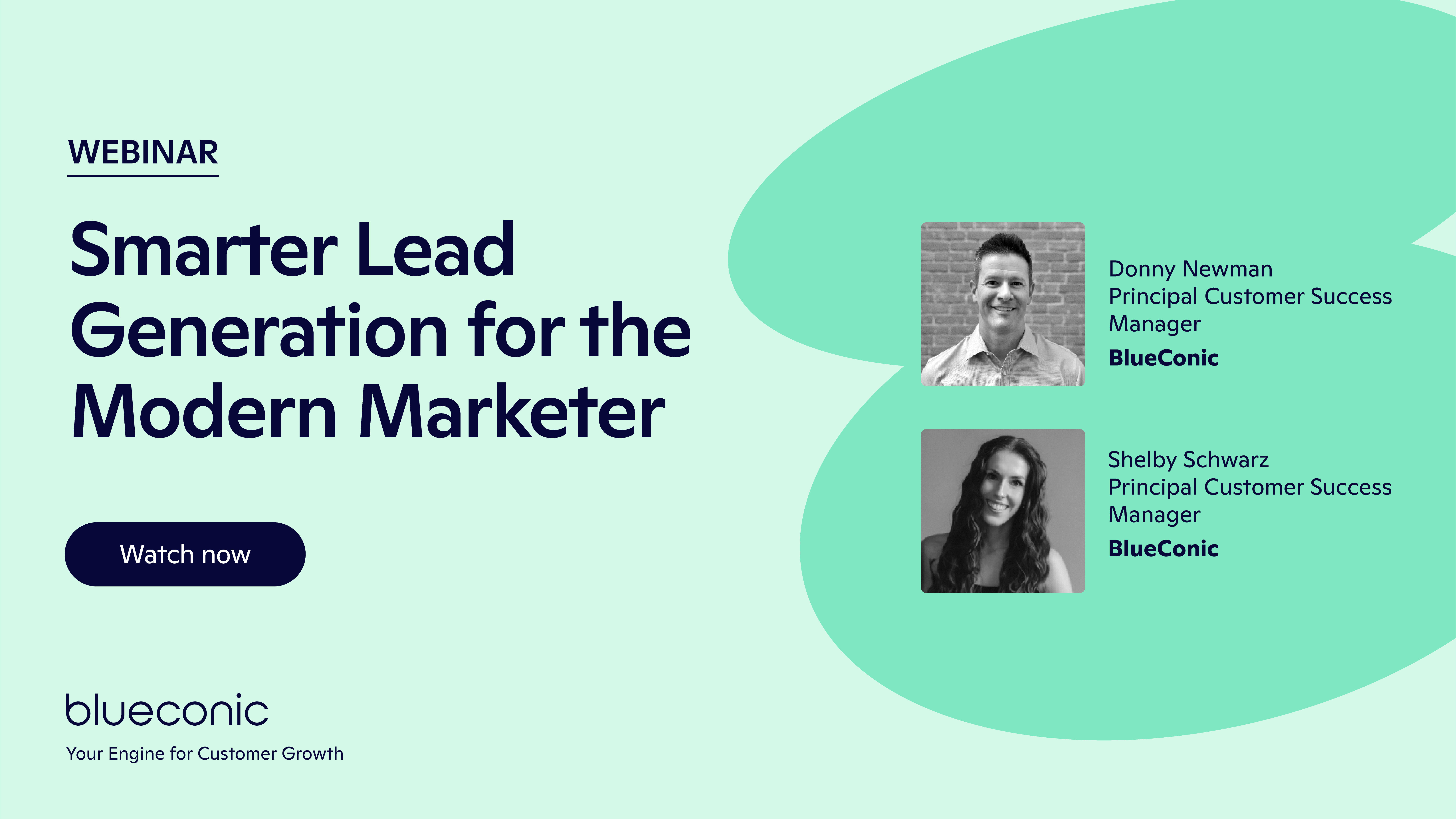 WEBINAR

Smarter Lead Generation for the Modern Marketer

Watch now

blueconic

Your Engine for Customer Growth

Donny Newman
Principal Customer Success Manager
BlueConic

Shelby Schwarz
Principal Customer Success Manager
BlueConic